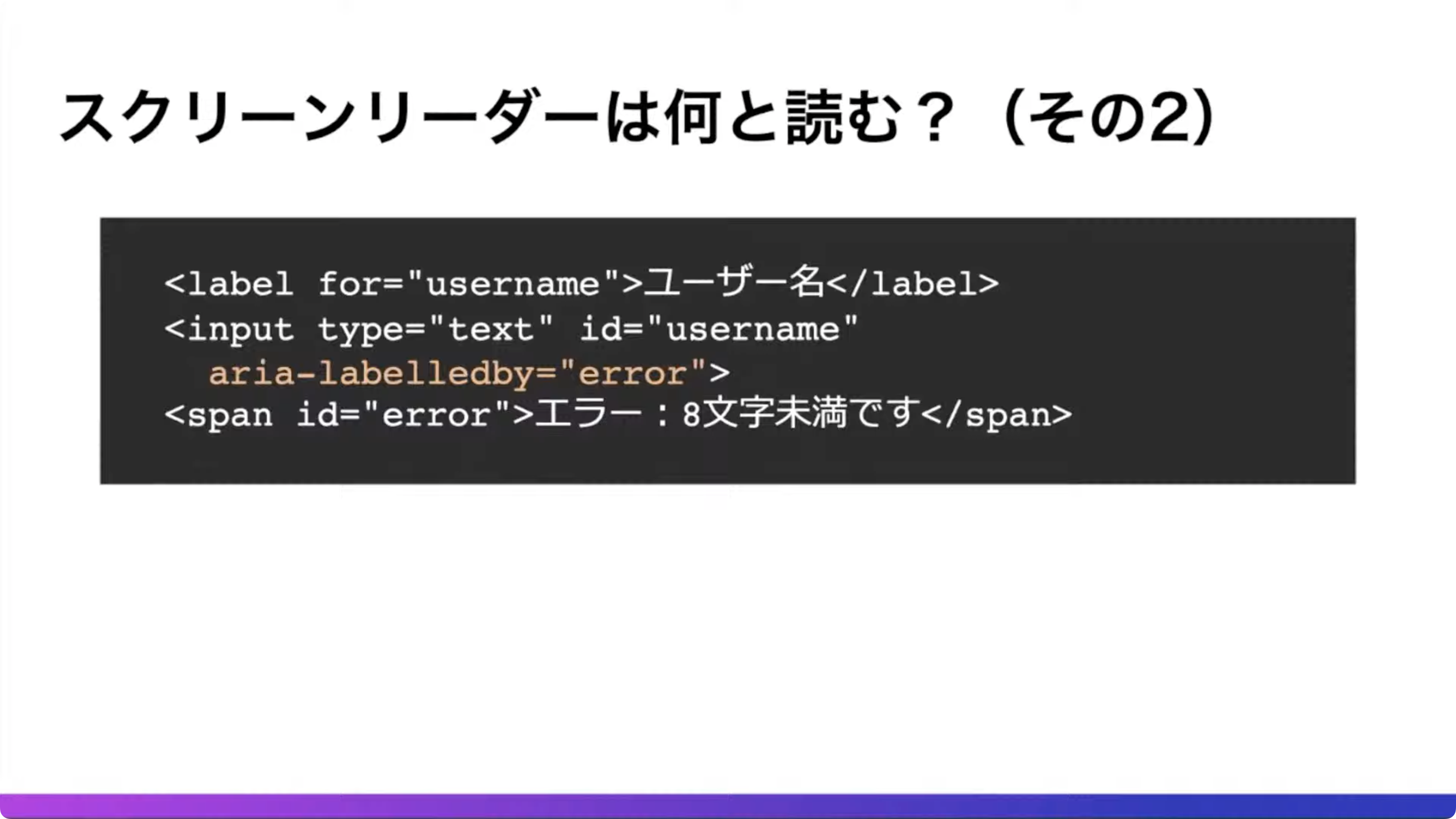 スクリーンリーダーは何と読む？（その2）

<label for="username">ユーザー名</label>
<input type="text" id="username"
  aria-labelledby="error">
<span id="error">エラー：8文字未満です</span>